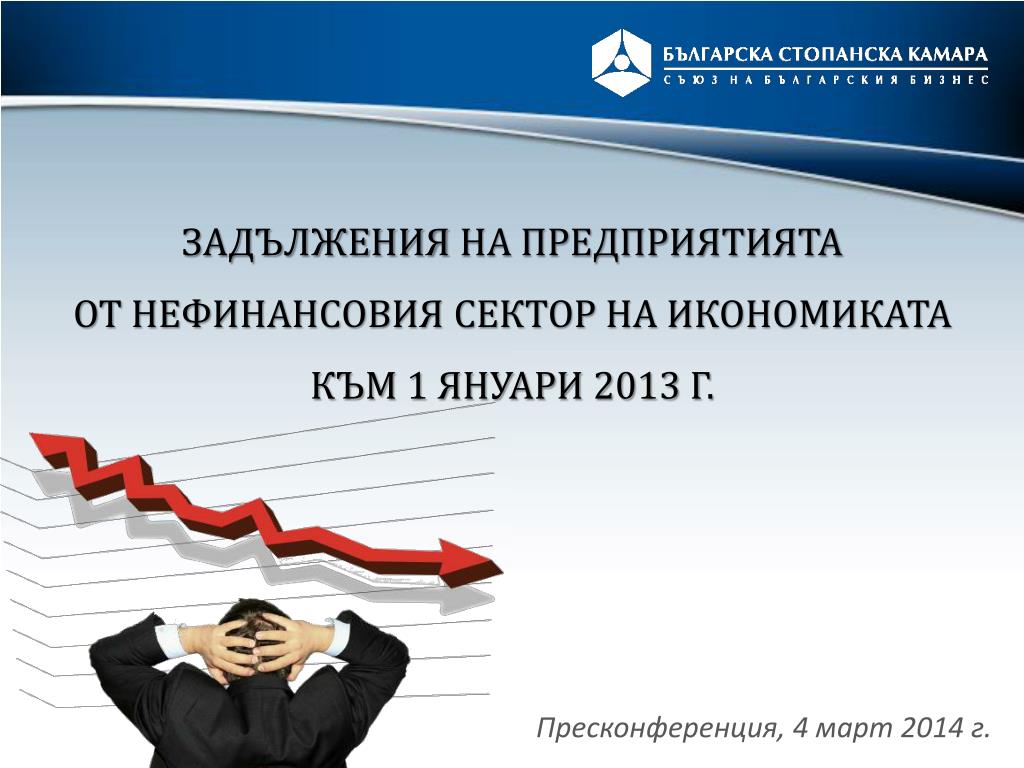 БЪЛГАРСКА СТОПАНСКА КАМАРА
СЪЮЗ НА БЪЛГАРСКИЯ БИЗНЕС

ЗАДЪЛЖЕНИЯ НА ПРЕДПРИЯТИЯТА
ОТ НЕФИНАНСОВИЯ СЕКТОР НА ИКОНОМИКАТА
КЪМ 1 ЯНУАРИ 2013 Г.

Пресконференция, 4 март 2014 г.